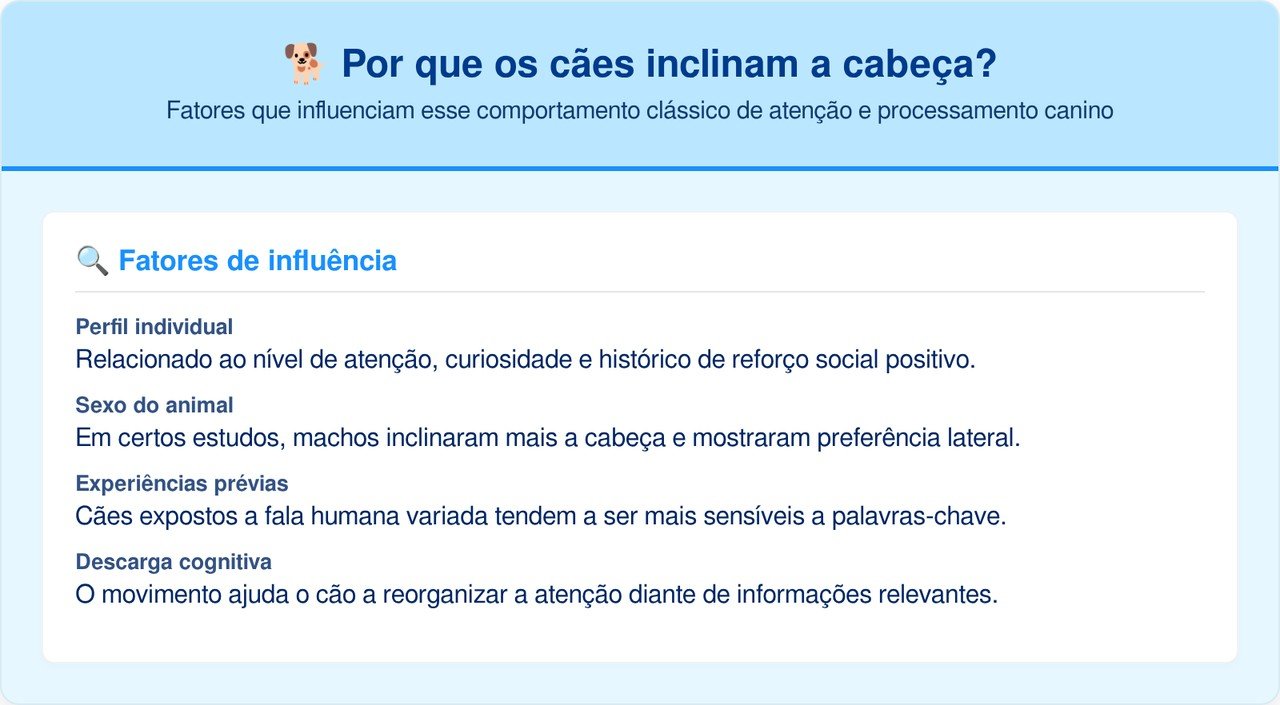 🐕 Por que os cães inclinam a cabeça?

Fatores que influenciam esse comportamento clássico de atenção e processamento canino

🔍 Fatores de influência

Perfil individual
Relacionado ao nível de atenção, curiosidade e histórico de reforço social positivo.

Sexo do animal
Em certos estudos, machos inclinaram mais a cabeça e mostraram preferência lateral.

Experiências prévias
Cães expostos a fala humana variada tendem a ser mais sensíveis a palavras-chave.

Descarga cognitiva
O movimento ajuda o cão a reorganizar a atenção diante de informações relevantes.